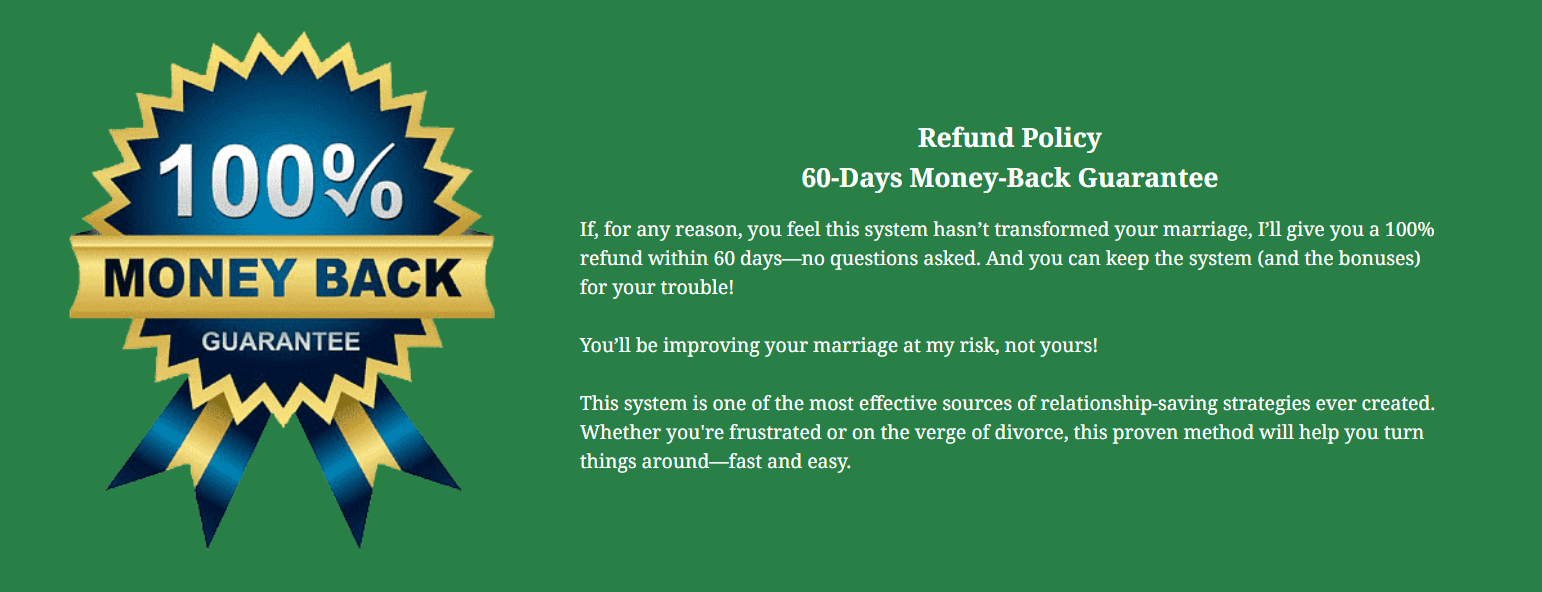 100%
MONEY BACK
GUARANTEE

Refund Policy
60-Days Money-Back Guarantee

If, for any reason, you feel this system hasn’t transformed your marriage, I’ll give you a 100% refund within 60 days—no questions asked. And you can keep the system (and the bonuses) for your trouble!

You’ll be improving your marriage at my risk, not yours!

This system is one of the most effective sources of relationship-saving strategies ever created. Whether you're frustrated or on the verge of divorce, this proven method will help you turn things around—fast and easy.